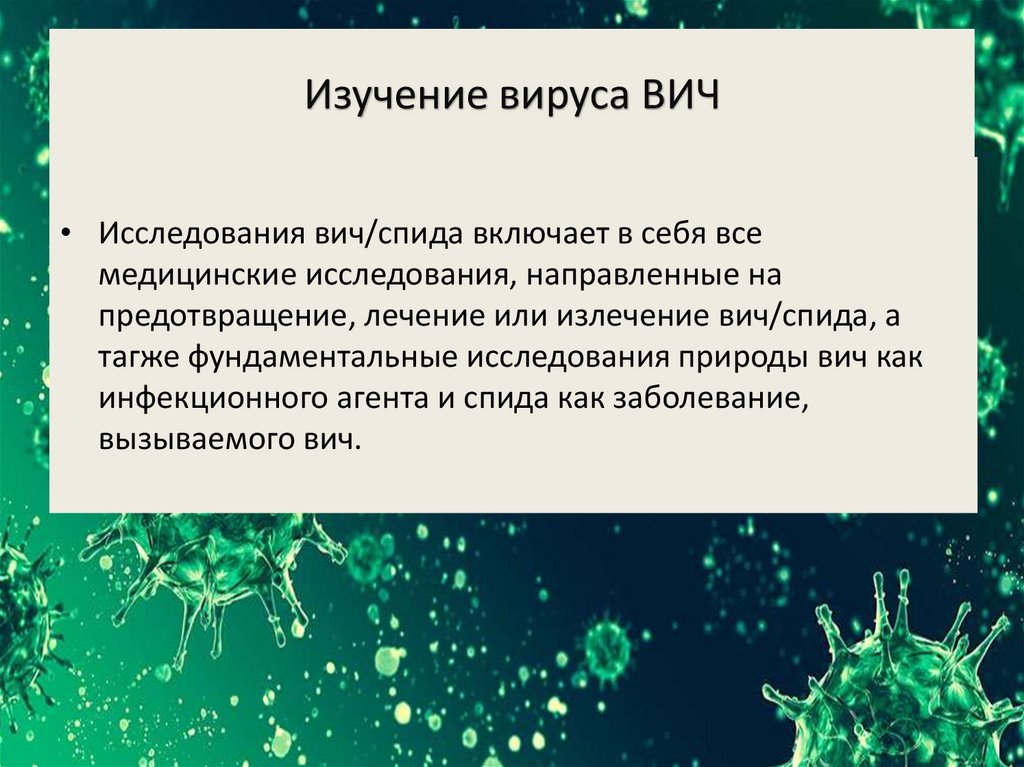 Изучение вируса ВИЧ

• Исследования вич/спида включает в себя все медицинские исследования, направленные на предотвращение, лечение или излечение вич/спида, а тагже фундаментальные исследования природы вич как инфекционного агента и спида как заболевание, вызываемого вич.